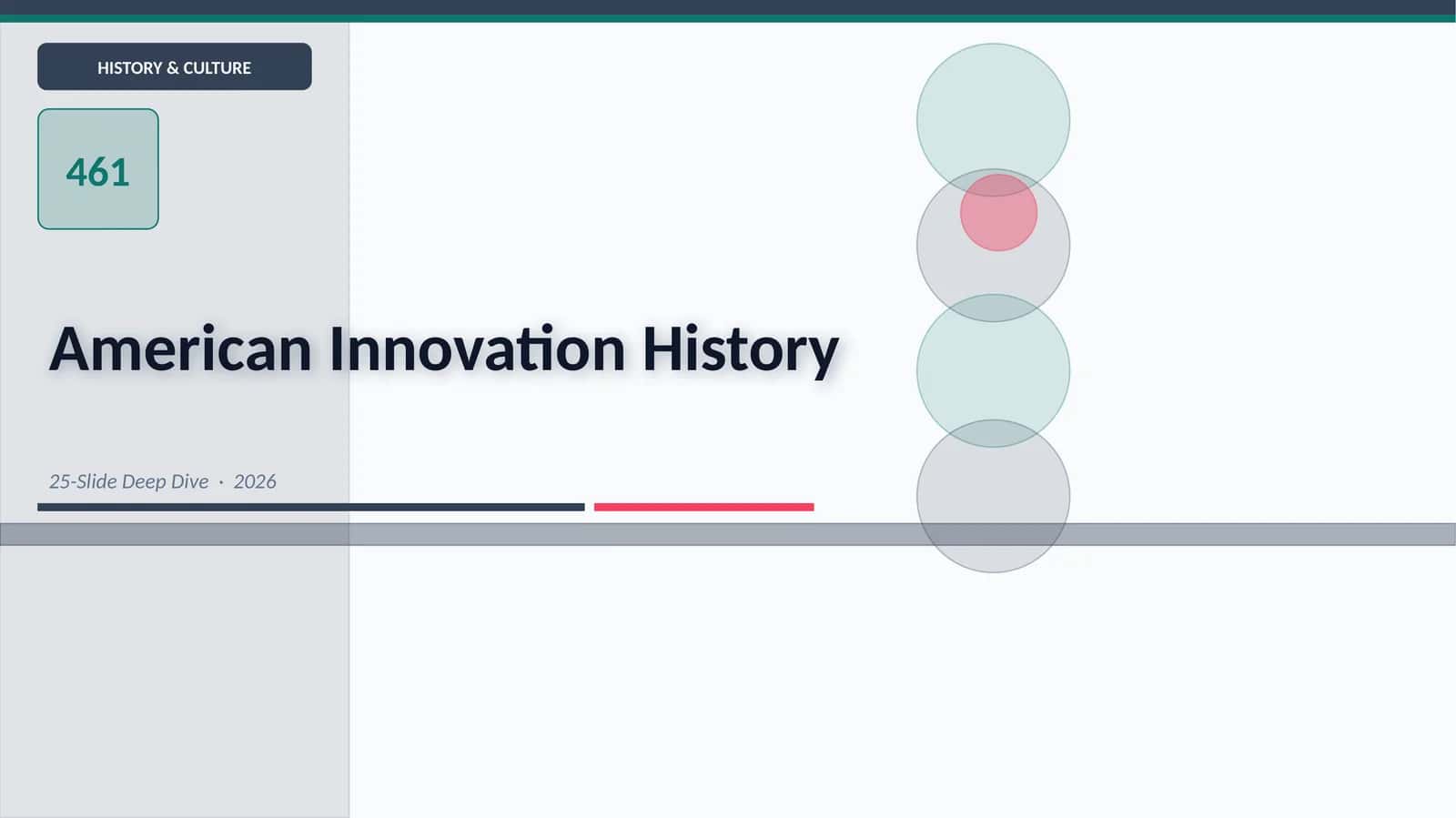 HISTORY & CULTURE

461

American Innovation History

25-Slide Deep Dive · 2026